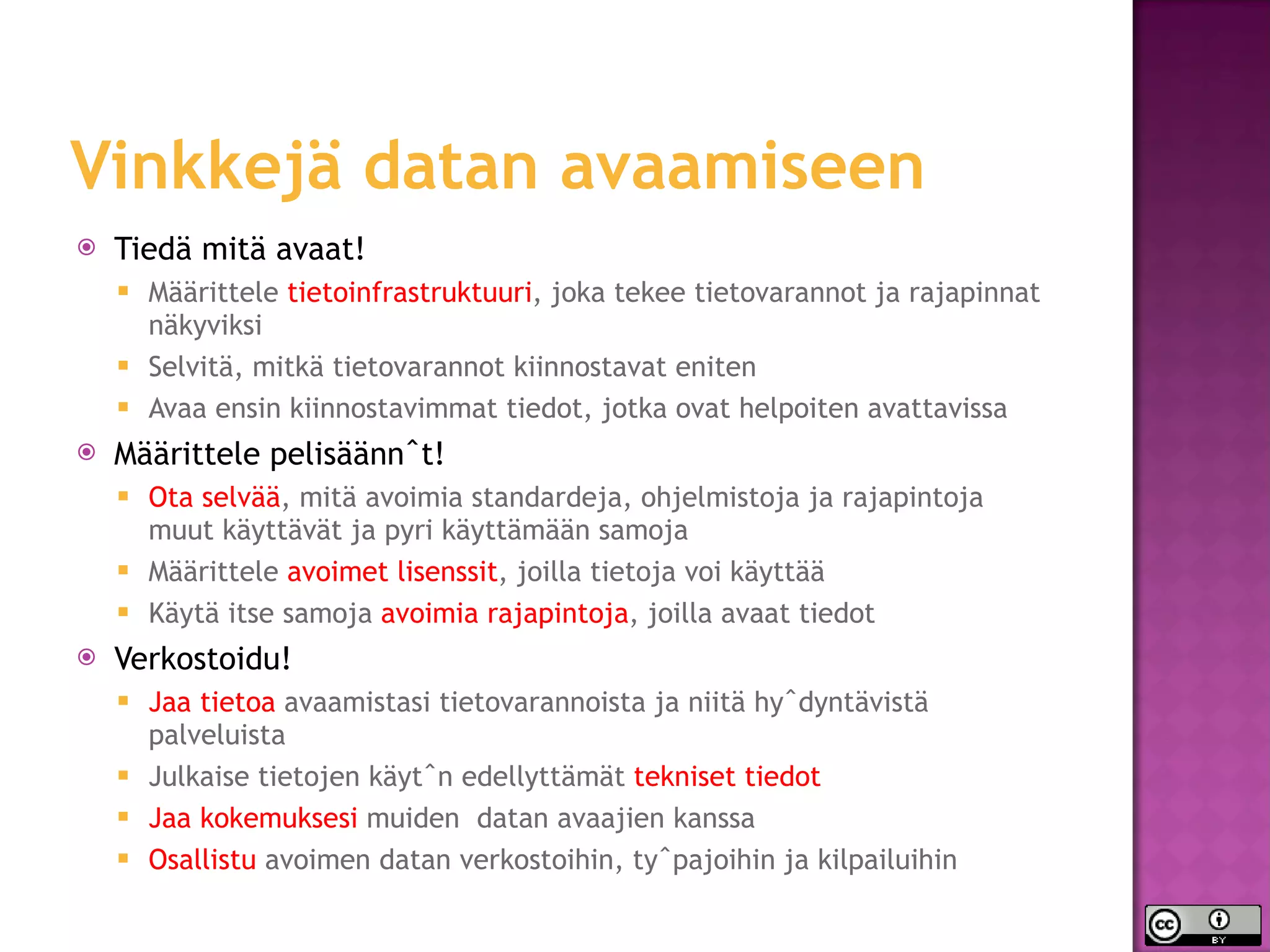 Vinkkejä datan avaamiseen

Tiedä mitä avaat!

Määrittele tietoinfrastruktuuri, joka tekee tietovarannot ja rajapinnat näkyviksi

Selvitä, mitkä tietovarannot kiinnostavat eniten

Avaa ensin kiinnostavimmat tiedot, jotka ovat helpoiten avattavissa

Määrittele pelisäännˆt!

Ota selvää, mitä avoimia standardeja, ohjelmistoja ja rajapintoja muut käyttävät ja pyri käyttämään samoja

Määrittele avoimet lisenssit, joilla tietoja voi käyttää

Käytä itse samoja avoimia rajapintoja, joilla avaat tiedot

Verkostoidu!

Jaa tietoa avaamistasi tietovarannoista ja niitä hyˆdyntävistä palveluista

Julkaise tietojen käytˆn edellyttämät tekniset tiedot

Jaa kokemuksesi muiden datan avaajien kanssa

Osallistu avoimen datan verkostoihin, tyˆpajoihin ja kilpailuihin

cc BY